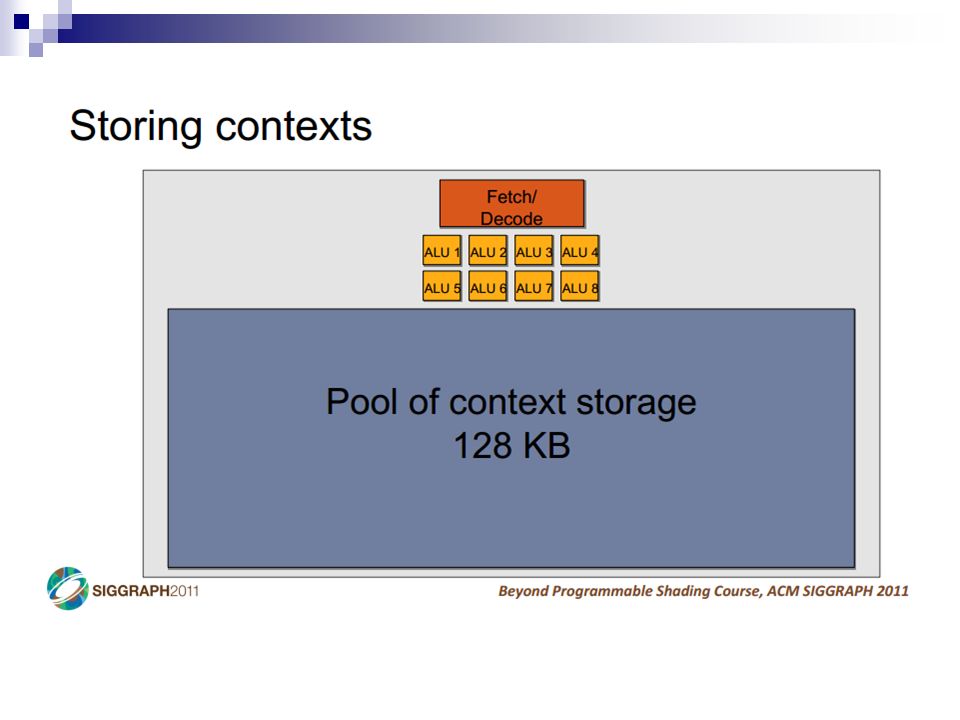 Storing contexts

Fetch/
Decode

ALU 1 ALU 2 ALU 3 ALU 4
ALU 5 ALU 6 ALU 7 ALU 8

Pool of context storage
128 KB

SIGGRAPH2011

Beyond Programmable Shading Course, ACM SIGGRAPH 2011